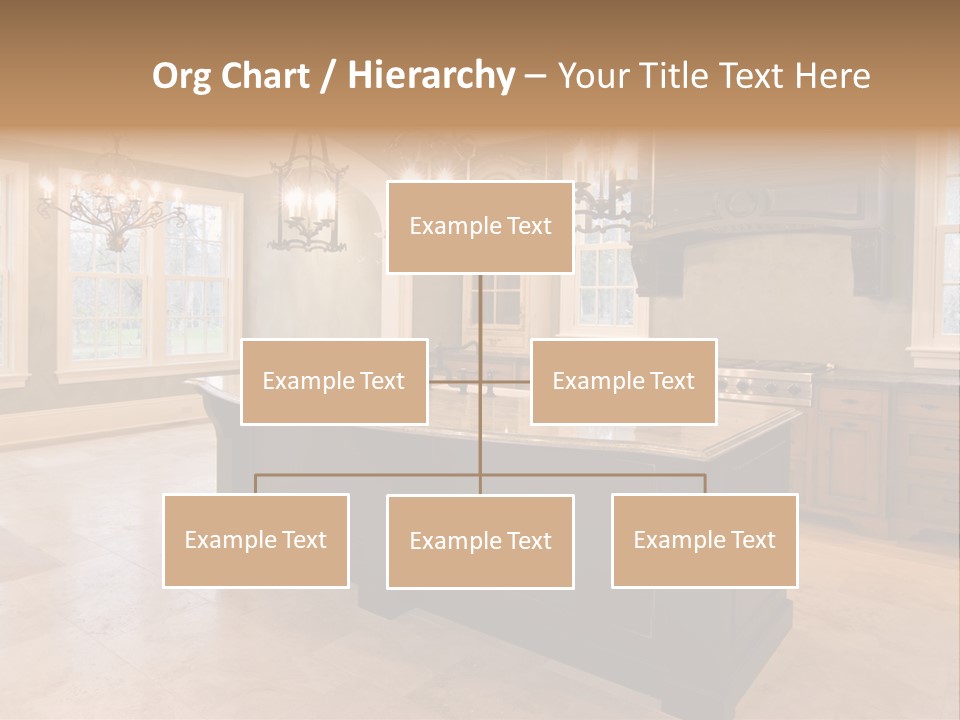 Org Chart / Hierarchy – Your Title Text Here

Example Text

Example Text

Example Text

Example Text

Example Text

Example Text